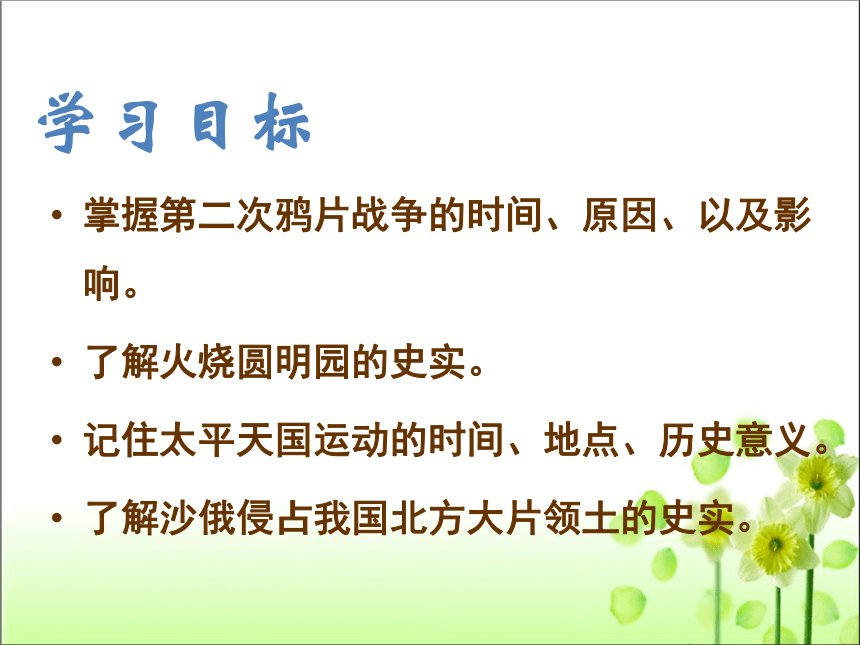 学习目标

• 掌握第二次鸦片战争的时间、原因、以及影响。

• 了解火烧圆明园的史实。

• 记住太平天国运动的时间、地点、历史意义。

• 了解沙俄侵占我国北方大片领土的史实。